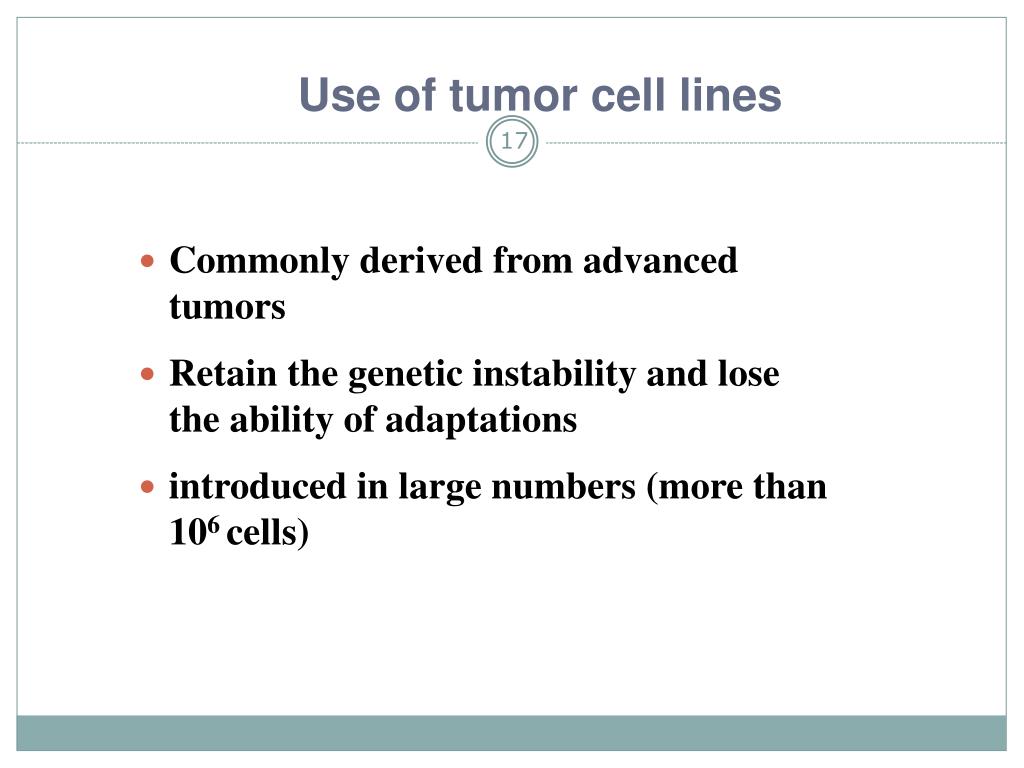 Use of tumor cell lines

17

- Commonly derived from advanced tumors
- Retain the genetic instability and lose the ability of adaptations
- introduced in large numbers (more than $10^6$ cells)